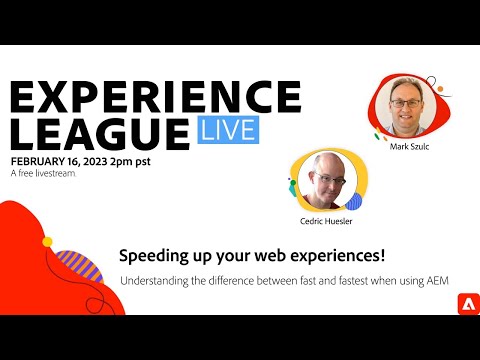 EXPERIENCE LEAGUE LIVE

FEBRUARY 16, 2023 2pm pst
A free livestream.

Mark Szulc

Cedric Huesler

Speeding up your web experiences!

Understanding the difference between fast and fastest when using AEM